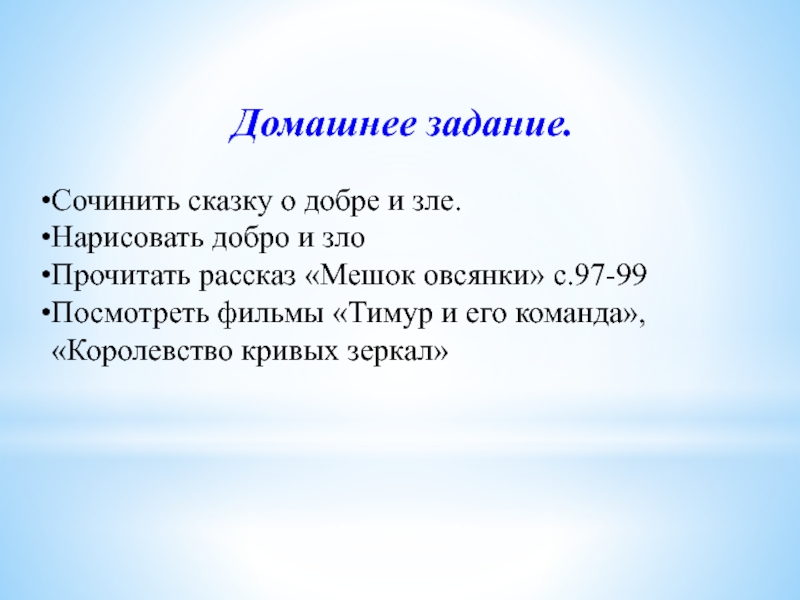 Домашнее задание.

•Сочинить сказку о добре и зле.
•Нарисовать добро и зло
•Прочитать рассказ «Мешок овсянки» с.97-99
•Посмотреть фильмы «Тимур и его команда», «Королевство кривых зеркал»